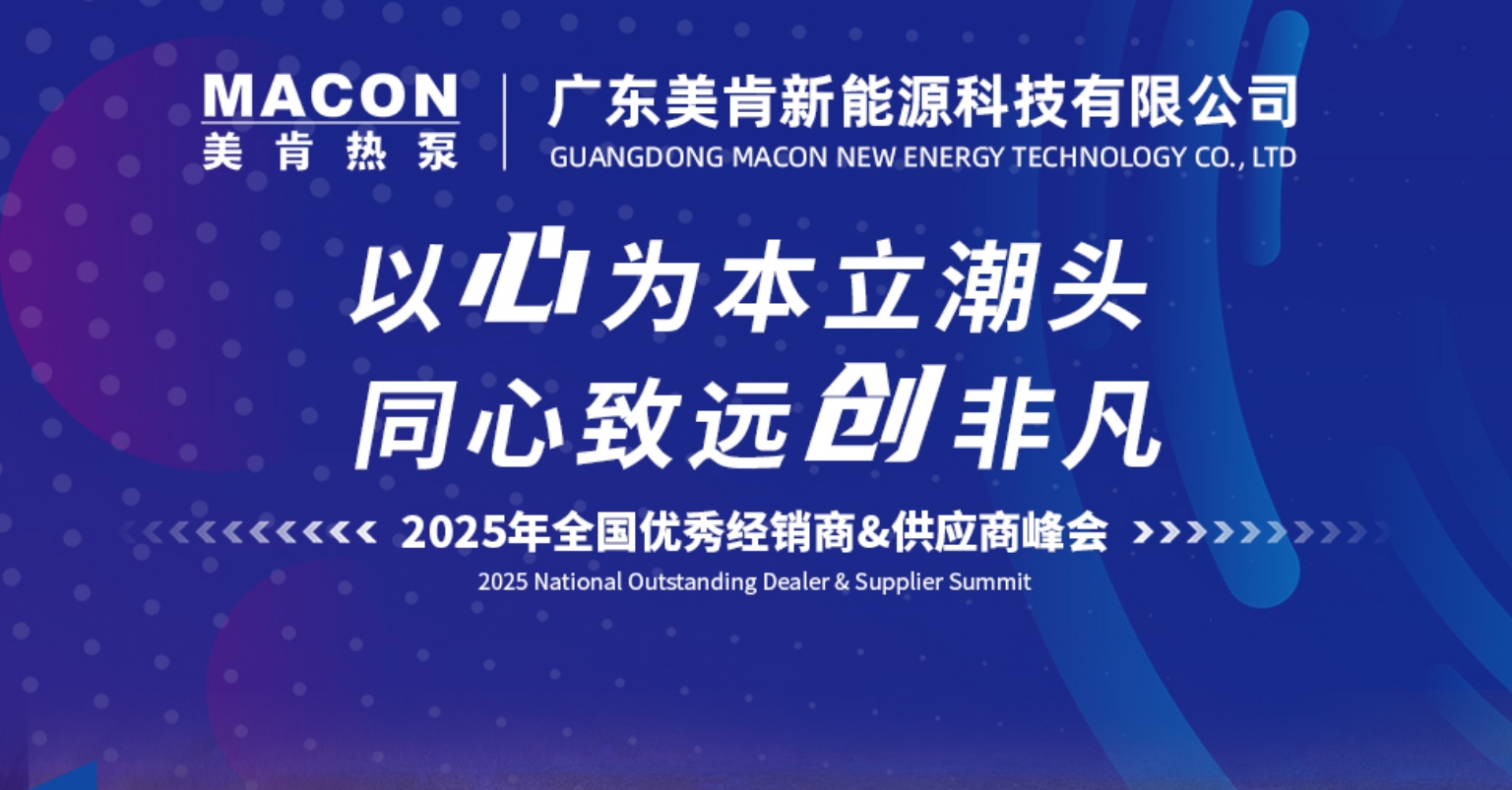 MACON
美肯热泵

广东美肯新能源科技有限公司
GUANGDONG MACON NEW ENERGY TECHNOLOGY CO., LTD

以心为本立潮头
同心致远创非凡

2025年全国优秀经销商&供应商峰会
2025 National Outstanding Dealer & Supplier Summit